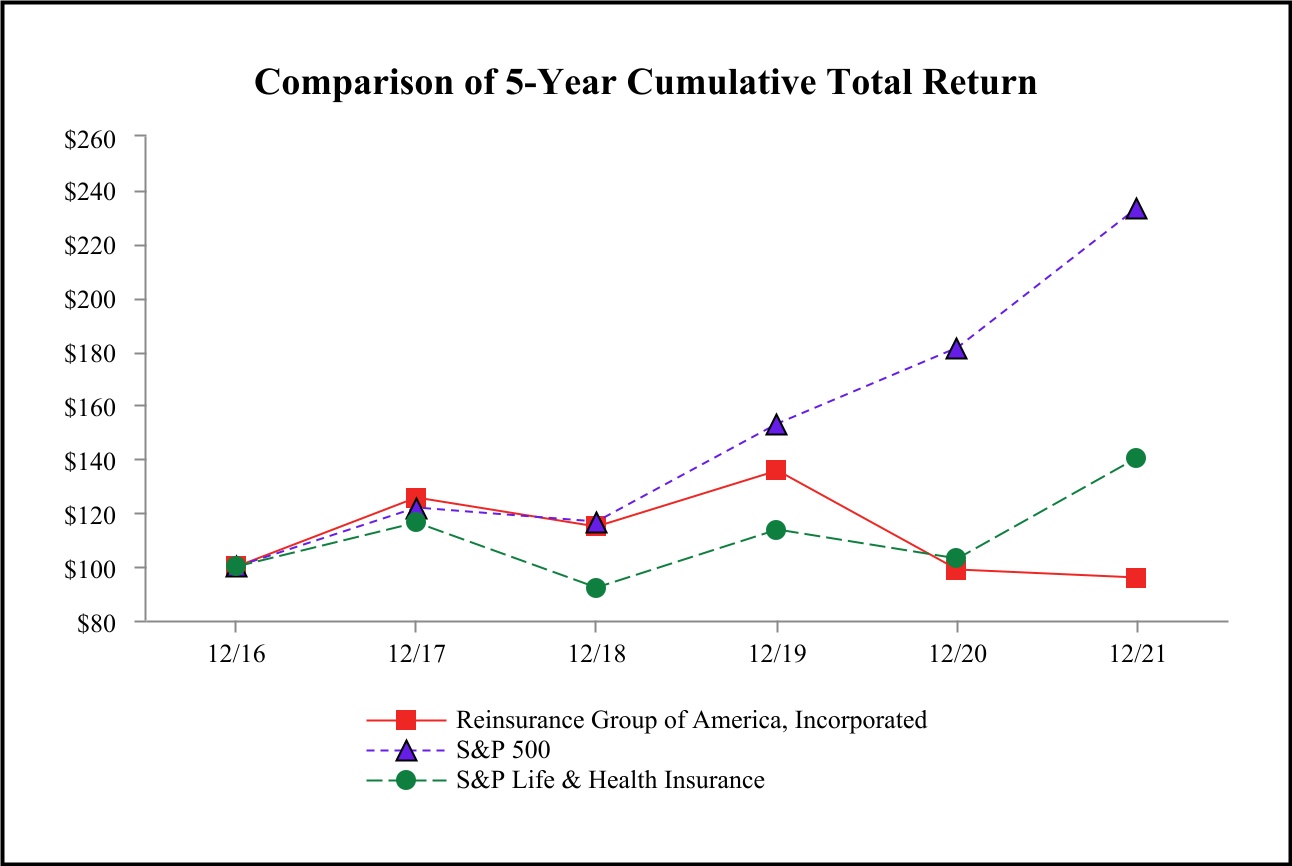 Comparison of 5-Year Cumulative Total Return

\$260
\$240
\$220
\$200
\$180
\$160
\$140
\$120
\$100
\$80

12/16
12/17
12/18
12/19
12/20
12/21

Reinsurance Group of America, Incorporated
S&P 500
S&P Life & Health Insurance